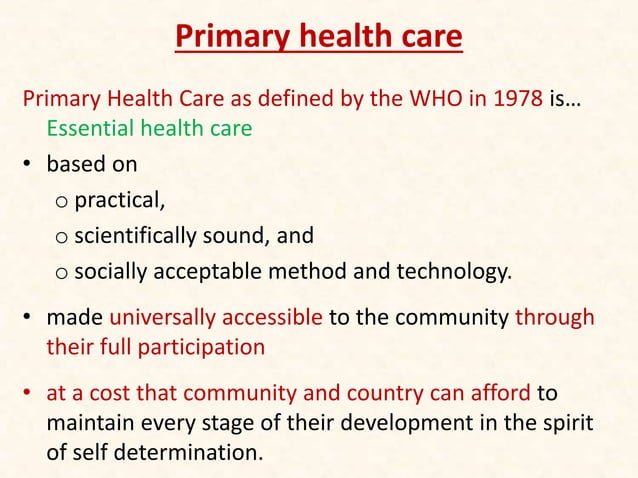 Primary health care

Primary Health Care as defined by the WHO in 1978 is...
Essential health care

• based on
  o practical,
  o scientifically sound, and
  o socially acceptable method and technology.

• made universally accessible to the community through their full participation

• at a cost that community and country can afford to maintain every stage of their development in the spirit of self determination.